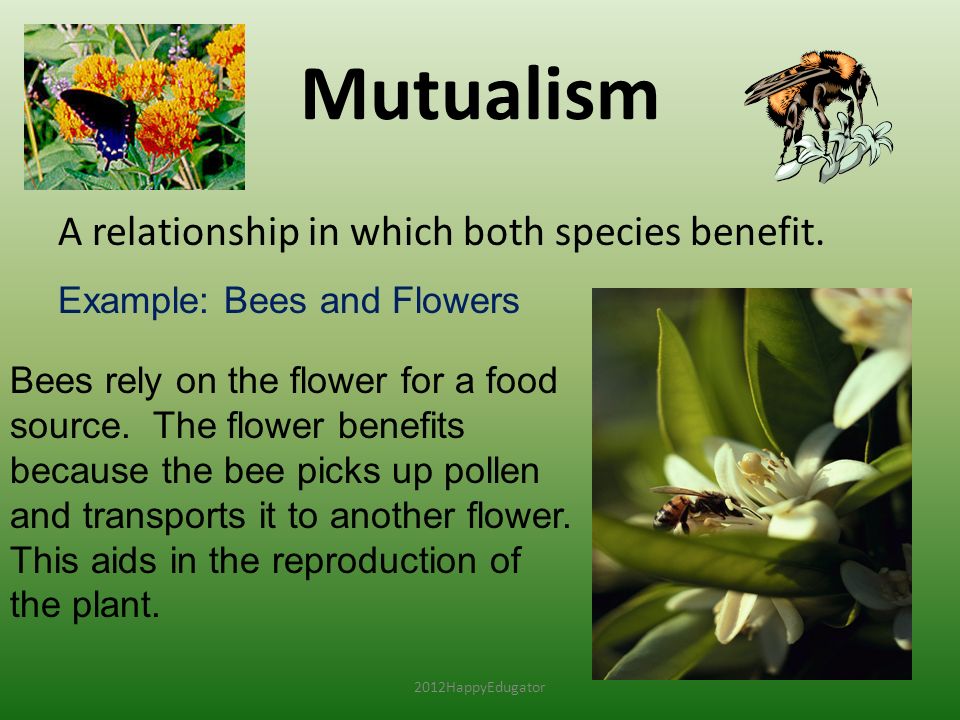 Mutualism

A relationship in which both species benefit.

Example: Bees and Flowers

Bees rely on the flower for a food source. The flower benefits because the bee picks up pollen and transports it to another flower. This aids in the reproduction of the plant.

2012HappyEdugator